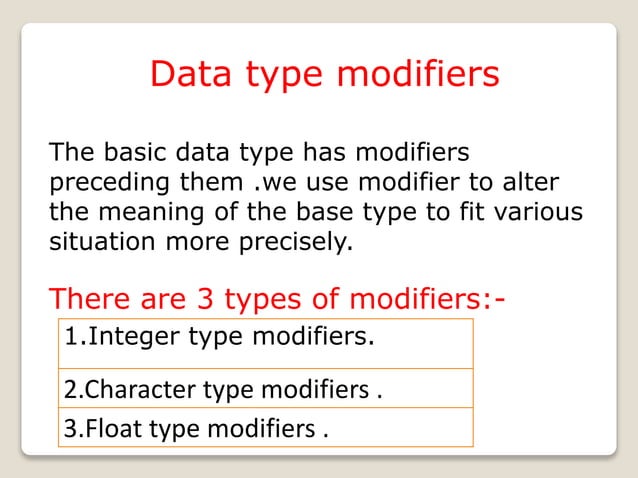 Data type modifiers

The basic data type has modifiers preceding them .we use modifier to alter the meaning of the base type to fit various situation more precisely.

There are 3 types of modifiers:-

| 1.Integer type modifiers. |
|---|
| 2.Character type modifiers . |
| 3.Float type modifiers . |